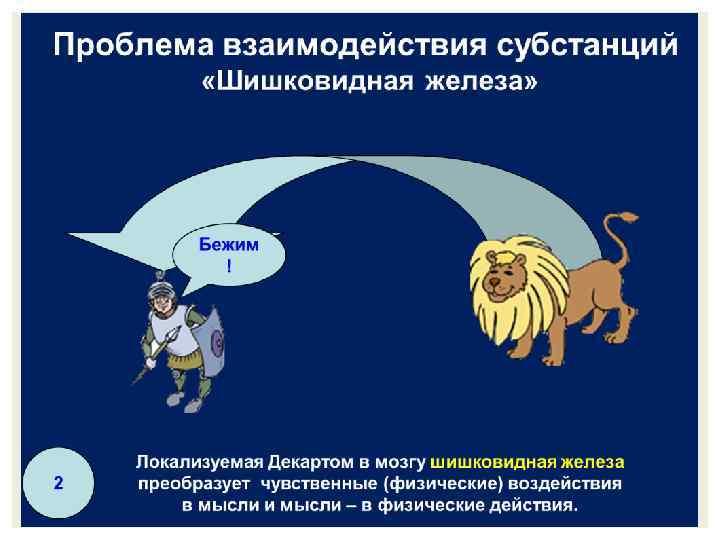 Проблема взаимодействия субстанций
«Шишковидная железа»

Бежим
!

2

Локализуемая Декартом в мозгу шишковидная железа преобразует чувственные (физические) воздействия в мысли и мысли – в физические действия.